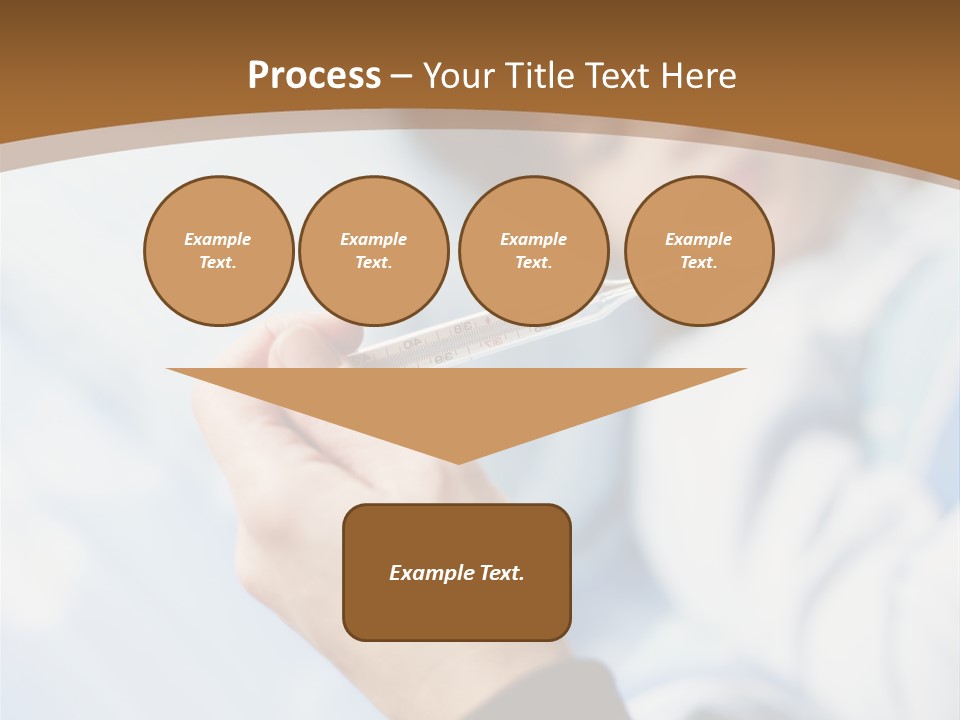 Process – Your Title Text Here

Example Text.

Example Text.

Example Text.

Example Text.

Example Text.